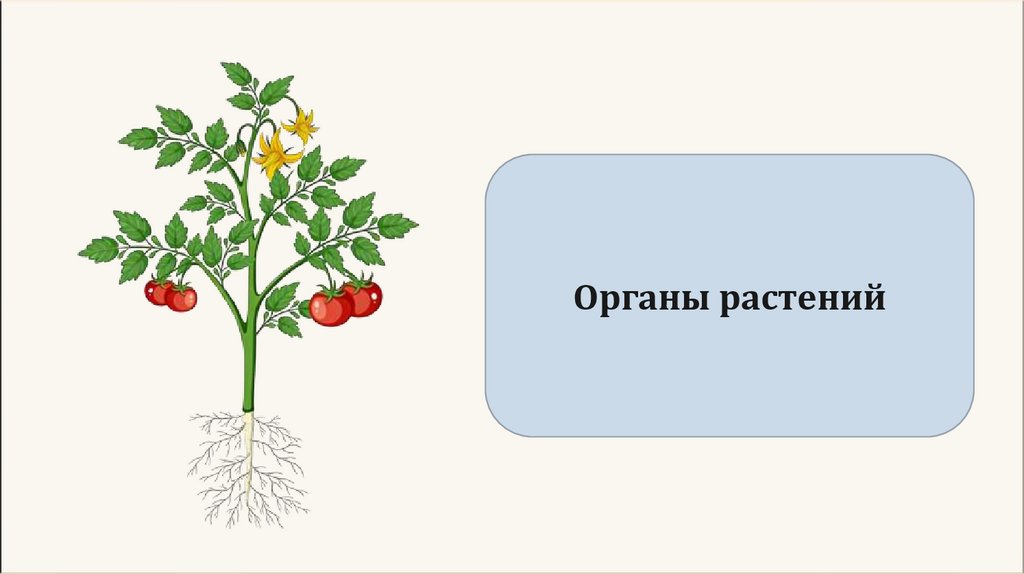 Органы растений